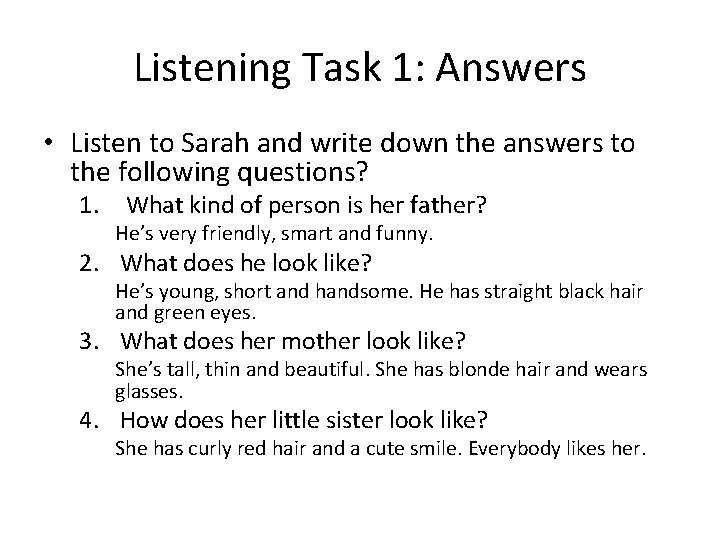 Listening Task 1: Answers

• Listen to Sarah and write down the answers to the following questions?

1. What kind of person is her father?
He's very friendly, smart and funny.

2. What does he look like?
He's young, short and handsome. He has straight black hair and green eyes.

3. What does her mother look like?
She's tall, thin and beautiful. She has blonde hair and wears glasses.

4. How does her little sister look like?
She has curly red hair and a cute smile. Everybody likes her.